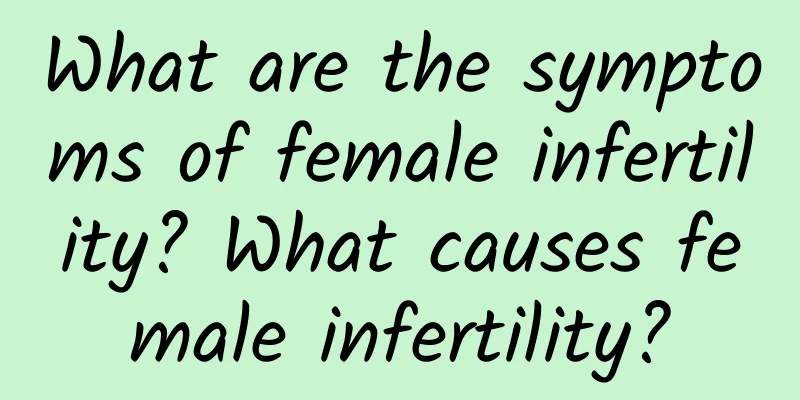 What are the symptoms of female infertility? What causes female infertility?